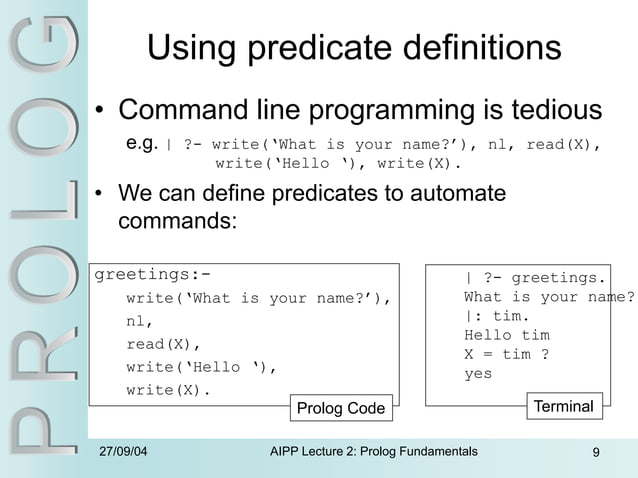 PROLOG

Using predicate definitions

• Command line programming is tedious

e.g. | ?- write('What is your name?'), nl, read(X), write('Hello '), write(X).

• We can define predicates to automate commands:

greetings:-
write('What is your name?'),
nl,
read(X),
write('Hello '),
write(X).

Prolog Code

| ?- greetings.
What is your name?
|: tim.
Hello tim
X = tim ?
yes

Terminal

27/09/04 AIPP Lecture 2: Prolog Fundamentals 9